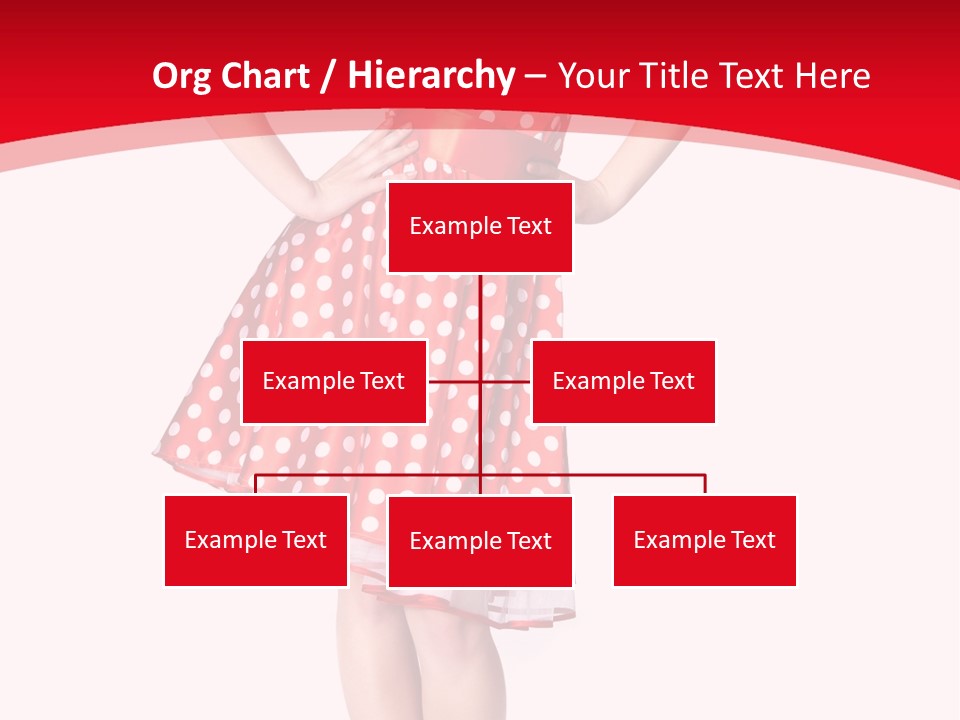 Org Chart / Hierarchy – Your Title Text Here

Example Text

Example Text

Example Text

Example Text

Example Text

Example Text